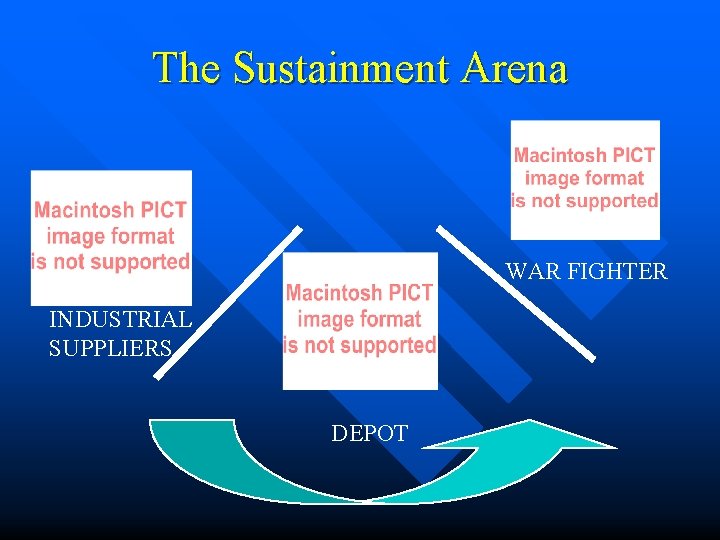 The Sustainment Arena

Macintosh PICT image format is not supported

INDUSTRIAL SUPPLIERS

Macintosh PICT image format is not supported

DEPOT

Macintosh PICT image format is not supported

WAR FIGHTER